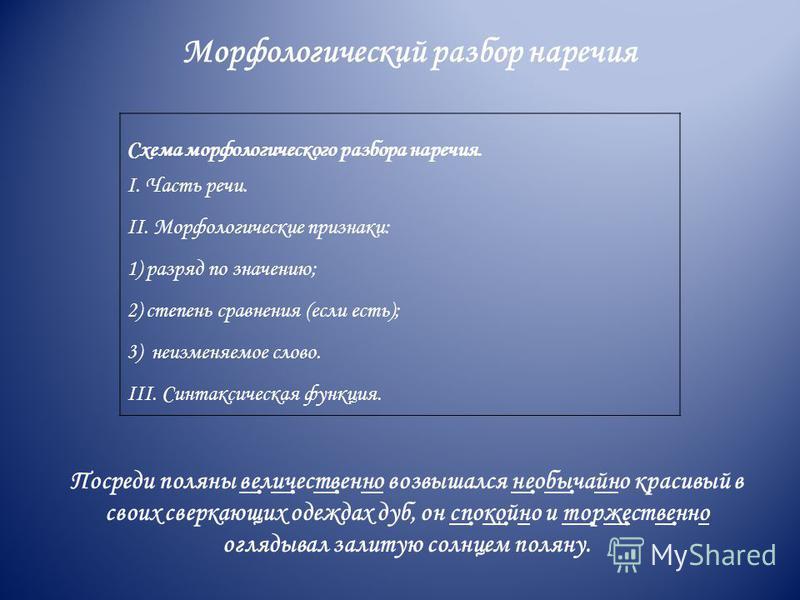 Морфологический разбор наречия

Схема морфологического разбора наречия.

I. Часть речи.

II. Морфологические признаки:

1) разряд по значению;

2) степень сравнения (если есть);

3) неизменяемое слово.

III. Синтаксическая функция.

Посреди поляны величественно возвышался необычайно красивый в своих сверкающих одеждах дуб, он спокойно и торжественно оглядывал залитую солнцем поляну.

MyShared